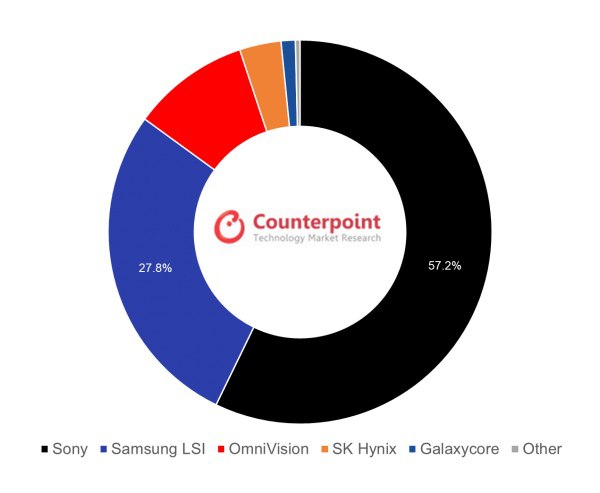 Counterpoint
Technology Market Research

27.8%

57.2%

Sony Samsung LSI OmniVision SK Hynix Galaxycore Other